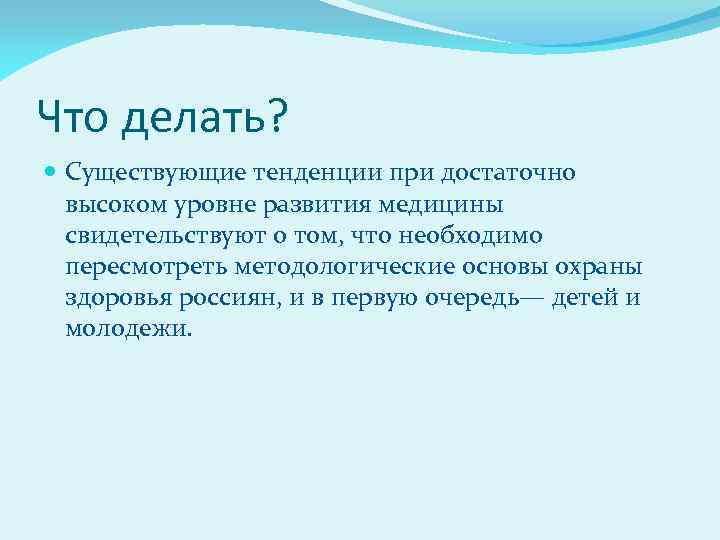 Что делать?

Существующие тенденции при достаточно высоком уровне развития медицины свидетельствуют о том, что необходимо пересмотреть методологические основы охраны здоровья россиян, и в первую очередь— детей и молодежи.